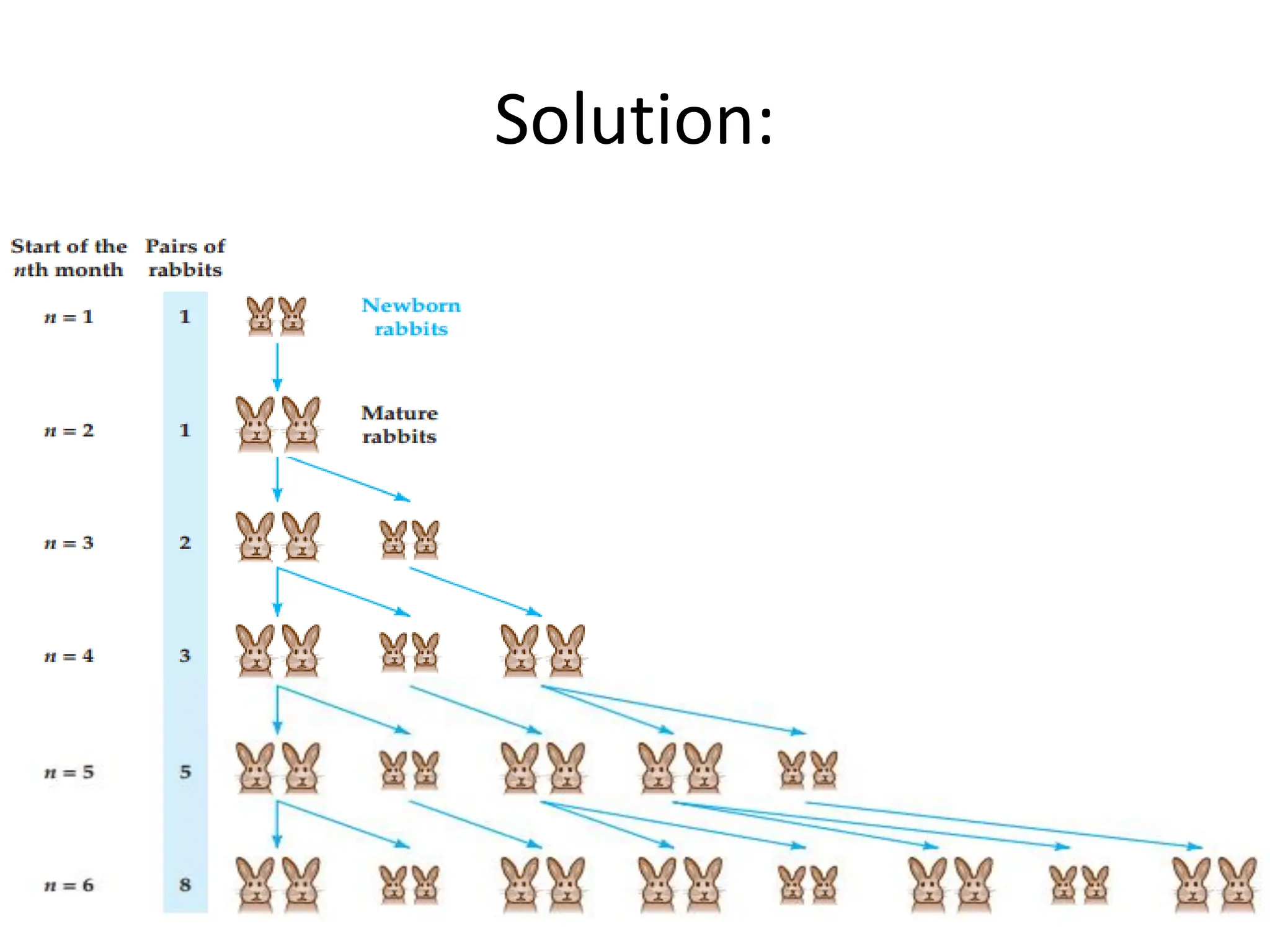 Solution:

| Start of the $n$th month | Pairs of rabbits |
|---|---|
| $n = 1$ | 1 |
| $n = 2$ | 1 |
| $n = 3$ | 2 |
| $n = 4$ | 3 |
| $n = 5$ | 5 |
| $n = 6$ | 8 |

Newborn rabbits

Mature rabbits